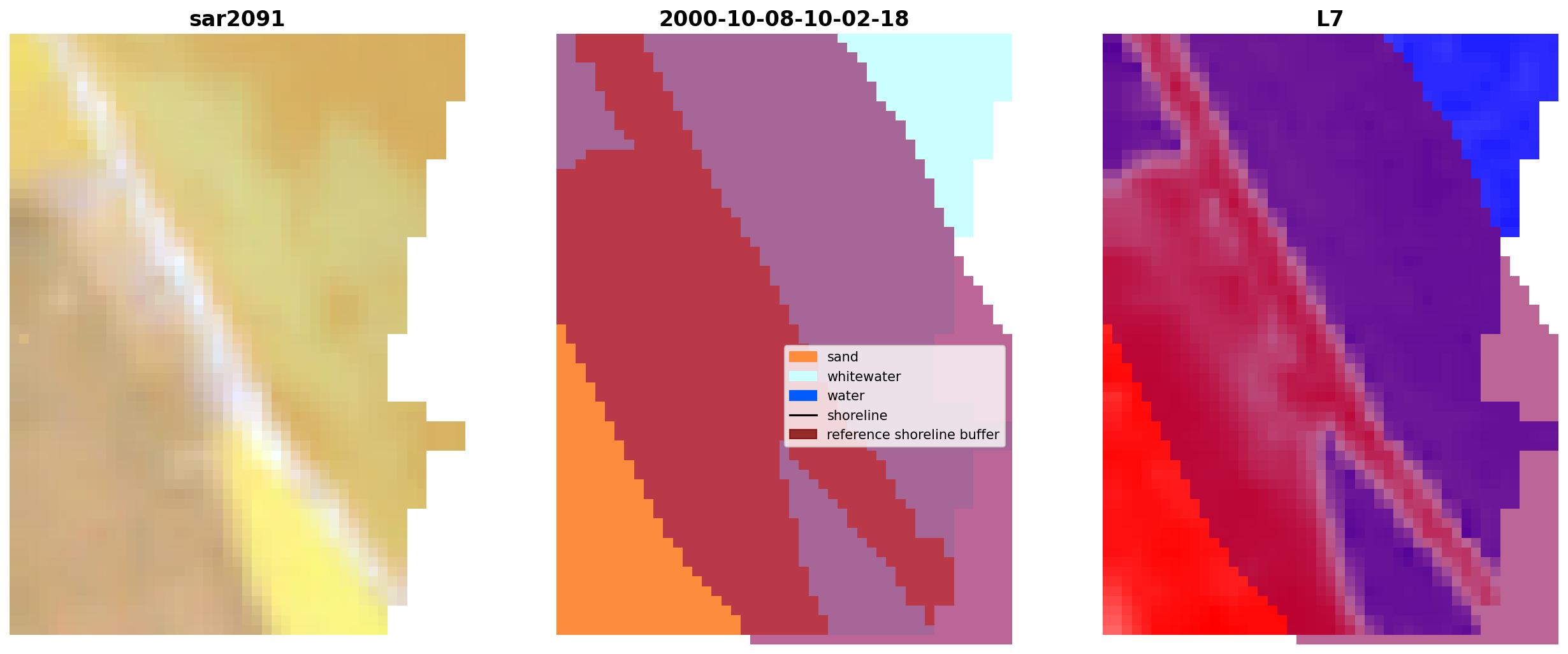 sar2091

2000-10-08-10-02-18

sand
whitewater
water
shoreline
reference shoreline buffer

L7